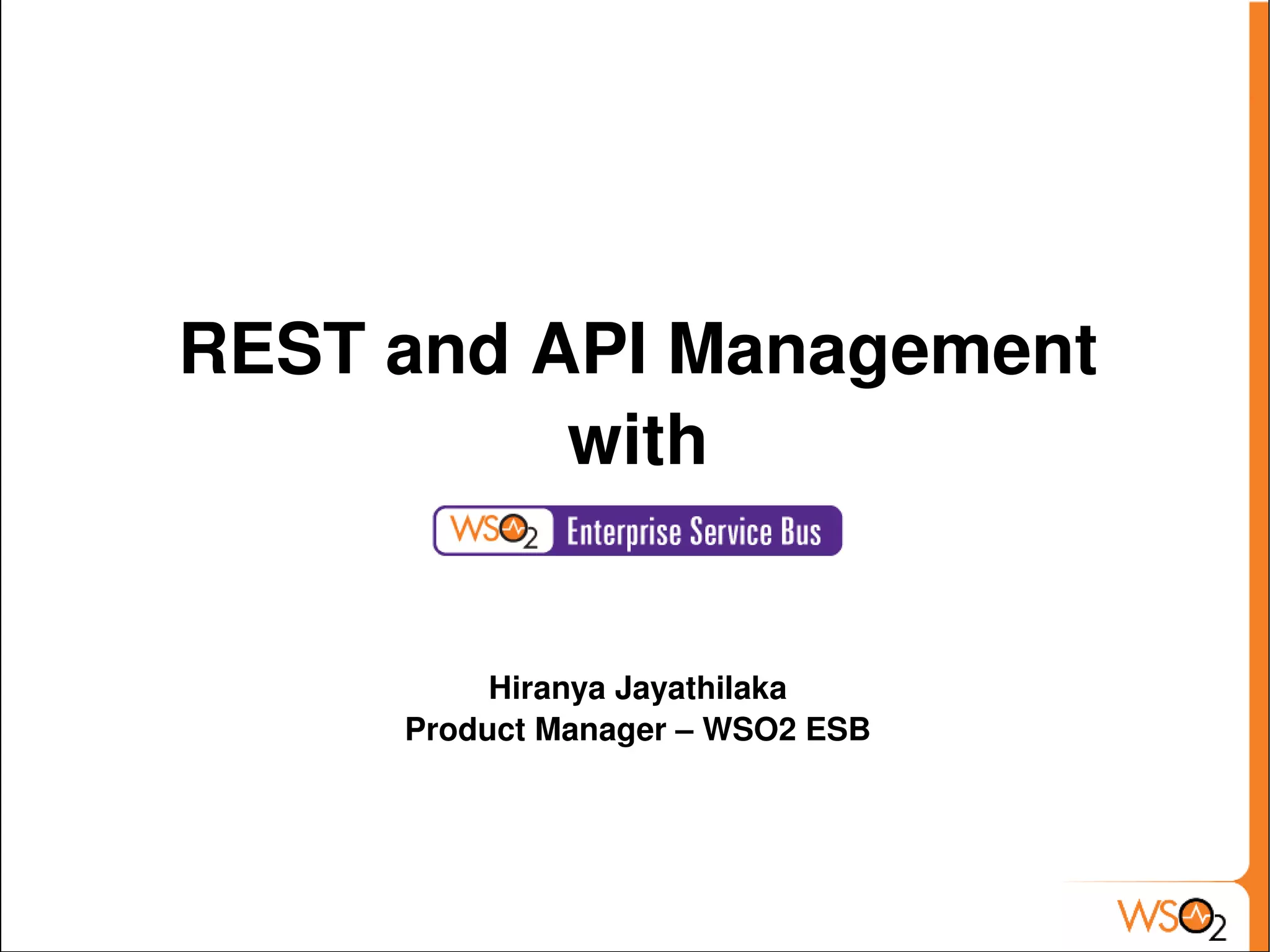 REST and API Management with

WSO2 Enterprise Service Bus

Hiranya Jayathilaka
Product Manager – WSO2 ESB

WSO2